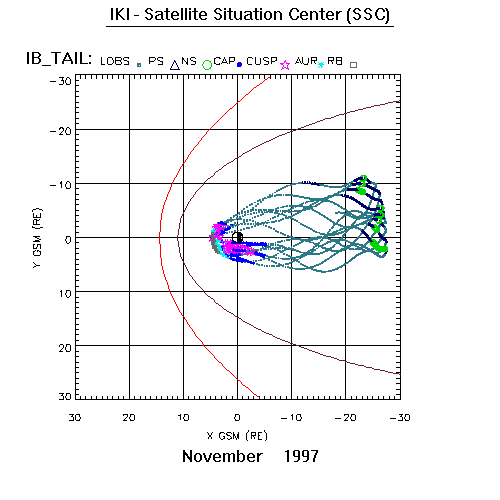 IKI - Satellite Situation Center (SSC)

IB_TAIL: LOBS PS NS CAP CUSP AUR RB

-30
-20
-10
0
10
20
30

Y GSM (RE)

30 20 10 0 -10 -20 -30

X GSM (RE)

November 1997